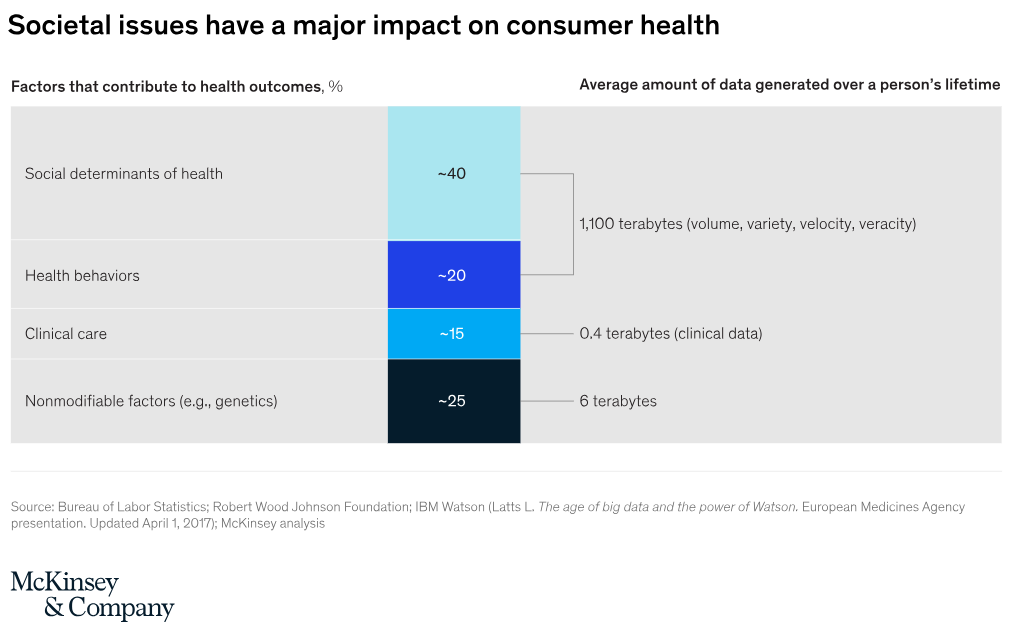 Societal issues have a major impact on consumer health

Factors that contribute to health outcomes, %

Average amount of data generated over a person's lifetime

Social determinants of health ~40

Health behaviors ~20

1,100 terabytes (volume, variety, velocity, veracity)

Clinical care ~15

0.4 terabytes (clinical data)

Nonmodifiable factors (e.g., genetics) ~25

6 terabytes

Source: Bureau of Labor Statistics; Robert Wood Johnson Foundation; IBM Watson (Latts L. The age of big data and the power of Watson. European Medicines Agency presentation. Updated April 1, 2017); McKinsey analysis

McKinsey & Company